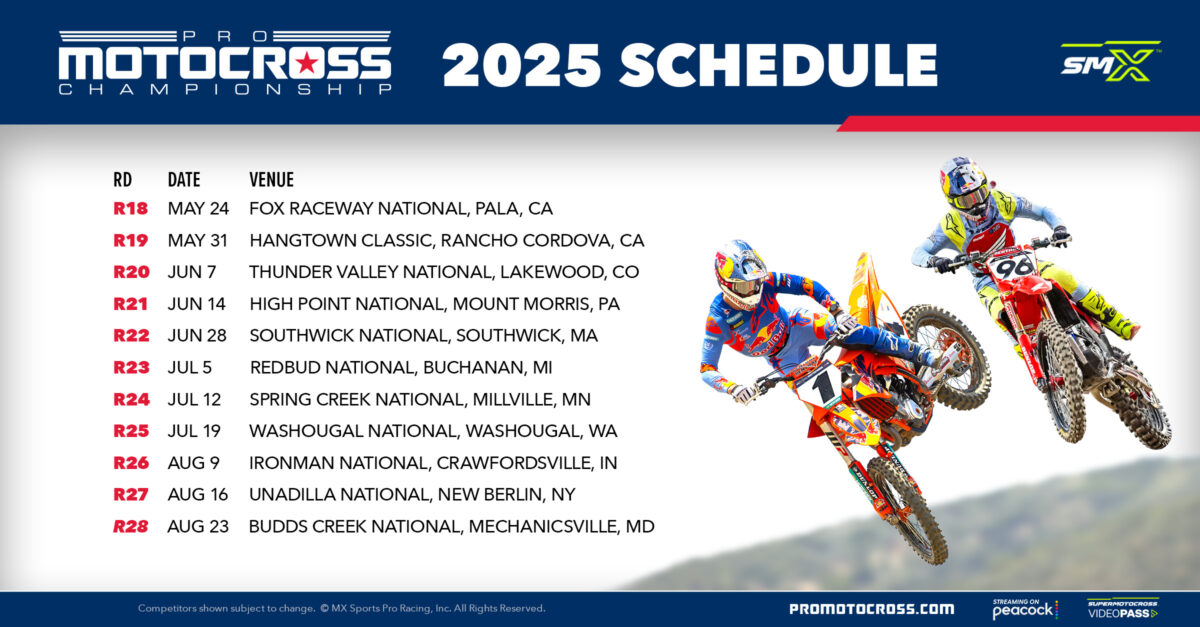 PRO MOTOCROSS CHAMPIONSHIP

2025 SCHEDULE

SMX

| RD | DATE | VENUE |
|---|---|---|
| R18 | MAY 24 | FOX RACEWAY NATIONAL, PALA, CA |
| R19 | MAY 31 | HANGTOWN CLASSIC, RANCHO CORDOVA, CA |
| R20 | JUN 7 | THUNDER VALLEY NATIONAL, LAKEWOOD, CO |
| R21 | JUN 14 | HIGH POINT NATIONAL, MOUNT MORRIS, PA |
| R22 | JUN 28 | SOUTHWICK NATIONAL, SOUTHWICK, MA |
| R23 | JUL 5 | REDBUD NATIONAL, BUCHANAN, MI |
| R24 | JUL 12 | SPRING CREEK NATIONAL, MILLVILLE, MN |
| R25 | JUL 19 | WASHOUGAL NATIONAL, WASHOUGAL, WA |
| R26 | AUG 9 | IRONMAN NATIONAL, CRAWFORDSVILLE, IN |
| R27 | AUG 16 | UNADILLA NATIONAL, NEW BERLIN, NY |
| R28 | AUG 23 | BUDDS CREEK NATIONAL, MECHANICSVILLE, MD |

1

96

Competitors shown subject to change. © MX Sports Pro Racing, Inc. All Rights Reserved.

PROMOTOCROSS.COM

STREAMING ON peacock

SUPERMOTOCROSS VIDEOPASS